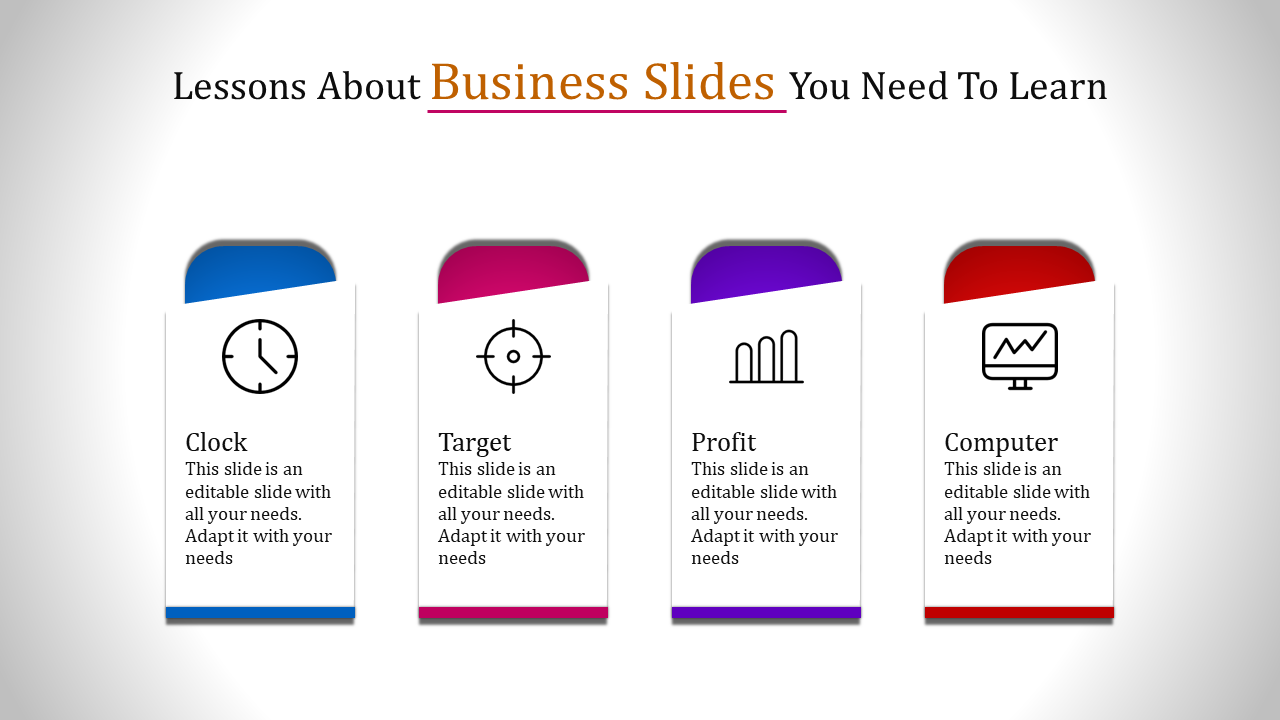 Lessons About Business Slides You Need To Learn

Clock
This slide is an editable slide with all your needs. Adapt it with your needs

Target
This slide is an editable slide with all your needs. Adapt it with your needs

Profit
This slide is an editable slide with all your needs. Adapt it with your needs

Computer
This slide is an editable slide with all your needs. Adapt it with your needs